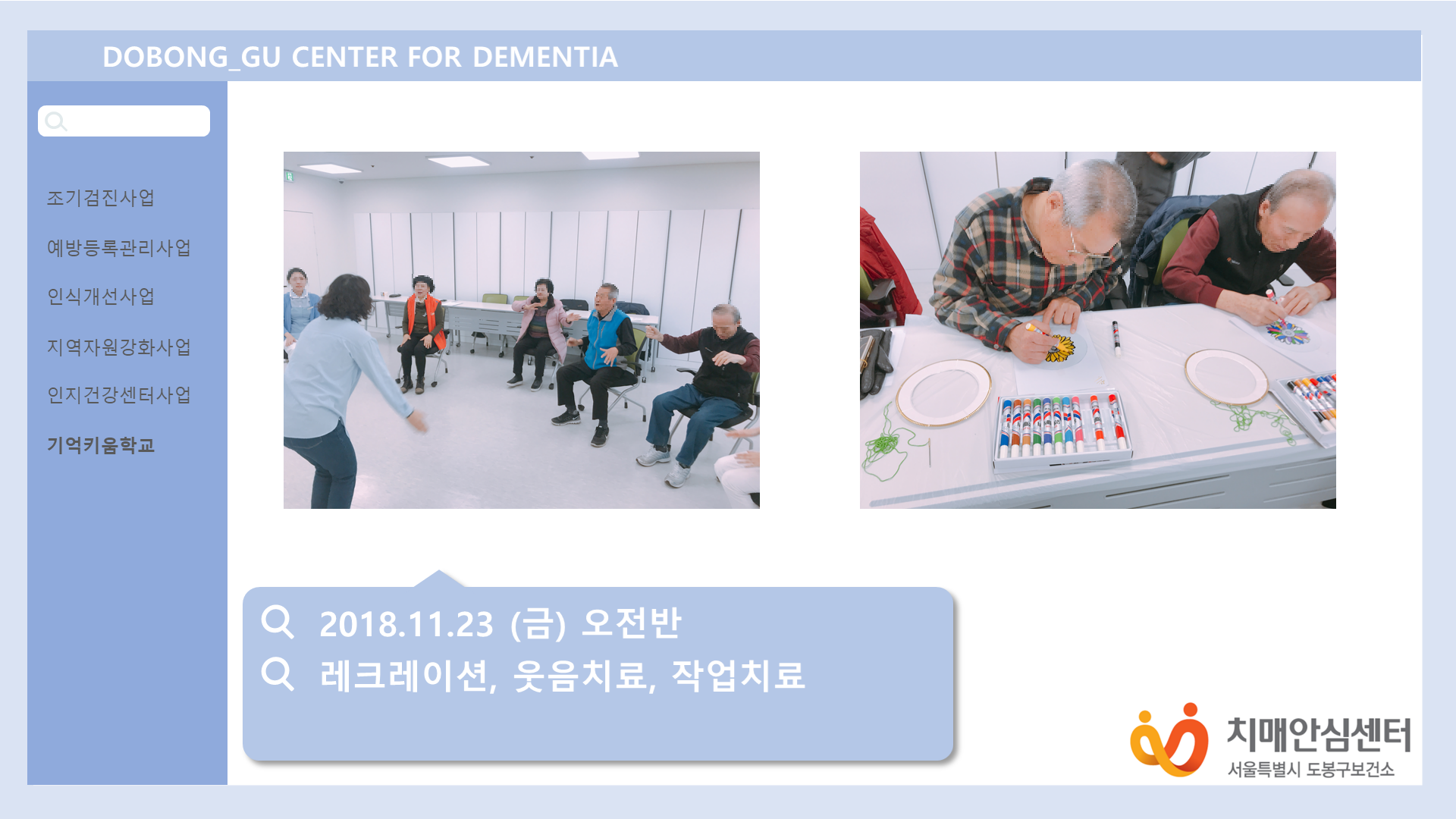 DOBONG_GU CENTER FOR DEMENTIA

조기검진사업

예방등록관리사업

인식개선사업

지역자원강화사업

인지건강센터사업

기억키움학교

2018.11.23 (금) 오전반

레크레이션, 웃음치료, 작업치료

치매안심센터

서울특별시 도봉구보건소